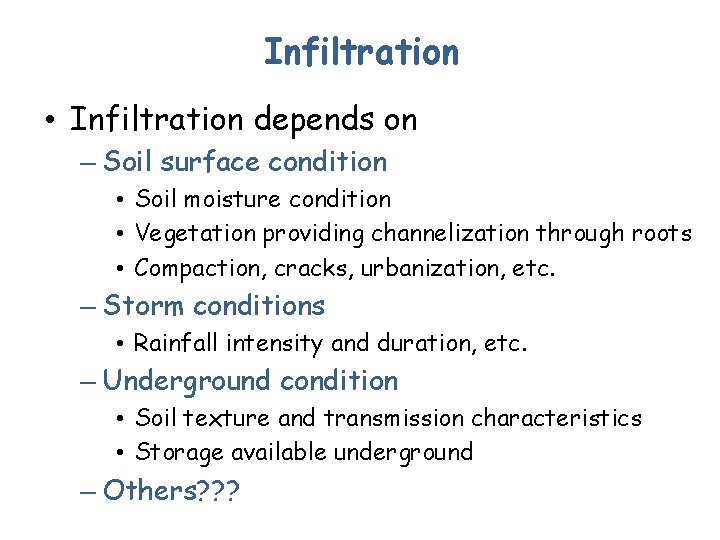 Infiltration

• Infiltration depends on
– Soil surface condition
• Soil moisture condition
• Vegetation providing channelization through roots
• Compaction, cracks, urbanization, etc.
– Storm conditions
• Rainfall intensity and duration, etc.
– Underground condition
• Soil texture and transmission characteristics
• Storage available underground
– Others???